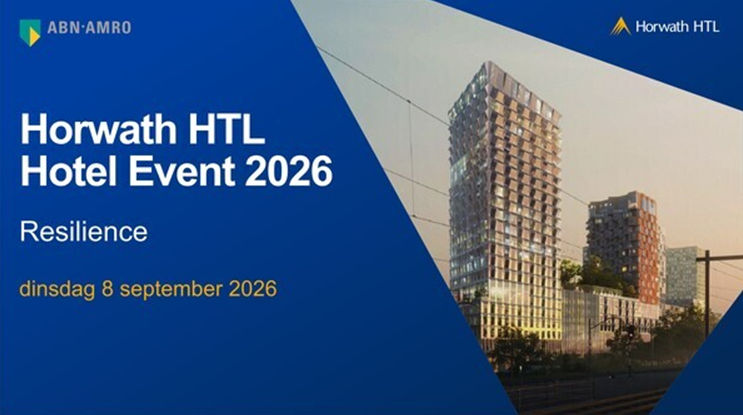 ABN·AMRO

Horwath HTL

Horwath HTL
Hotel Event 2026

Resilience

dinsdag 8 september 2026